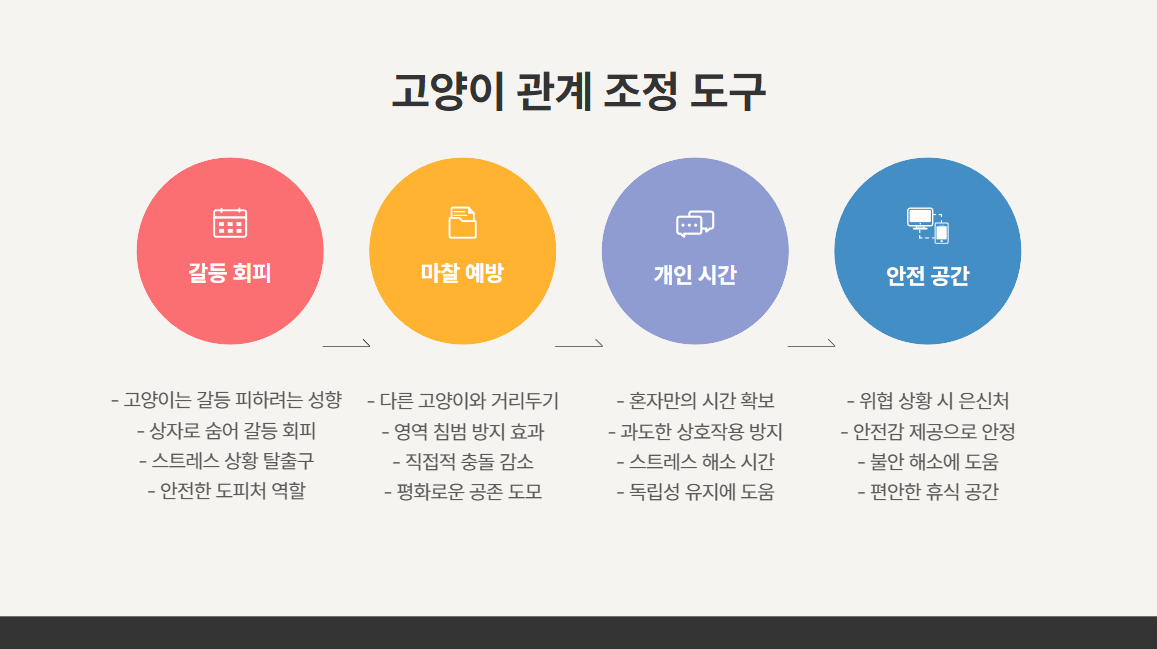 고양이 관계 조정 도구

갈등 회피

- 고양이는 갈등 피하려는 성향
- 상자로 숨어 갈등 회피
- 스트레스 상황 탈출구
- 안전한 도피처 역할

마찰 예방

- 다른 고양이와 거리두기
- 영역 침범 방지 효과
- 직접적 충돌 감소
- 평화로운 공존 도모

개인 시간

- 혼자만의 시간 확보
- 과도한 상호작용 방지
- 스트레스 해소 시간
- 독립성 유지에 도움

안전 공간

- 위협 상황 시 은신처
- 안전감 제공으로 안정
- 불안 해소에 도움
- 편안한 휴식 공간